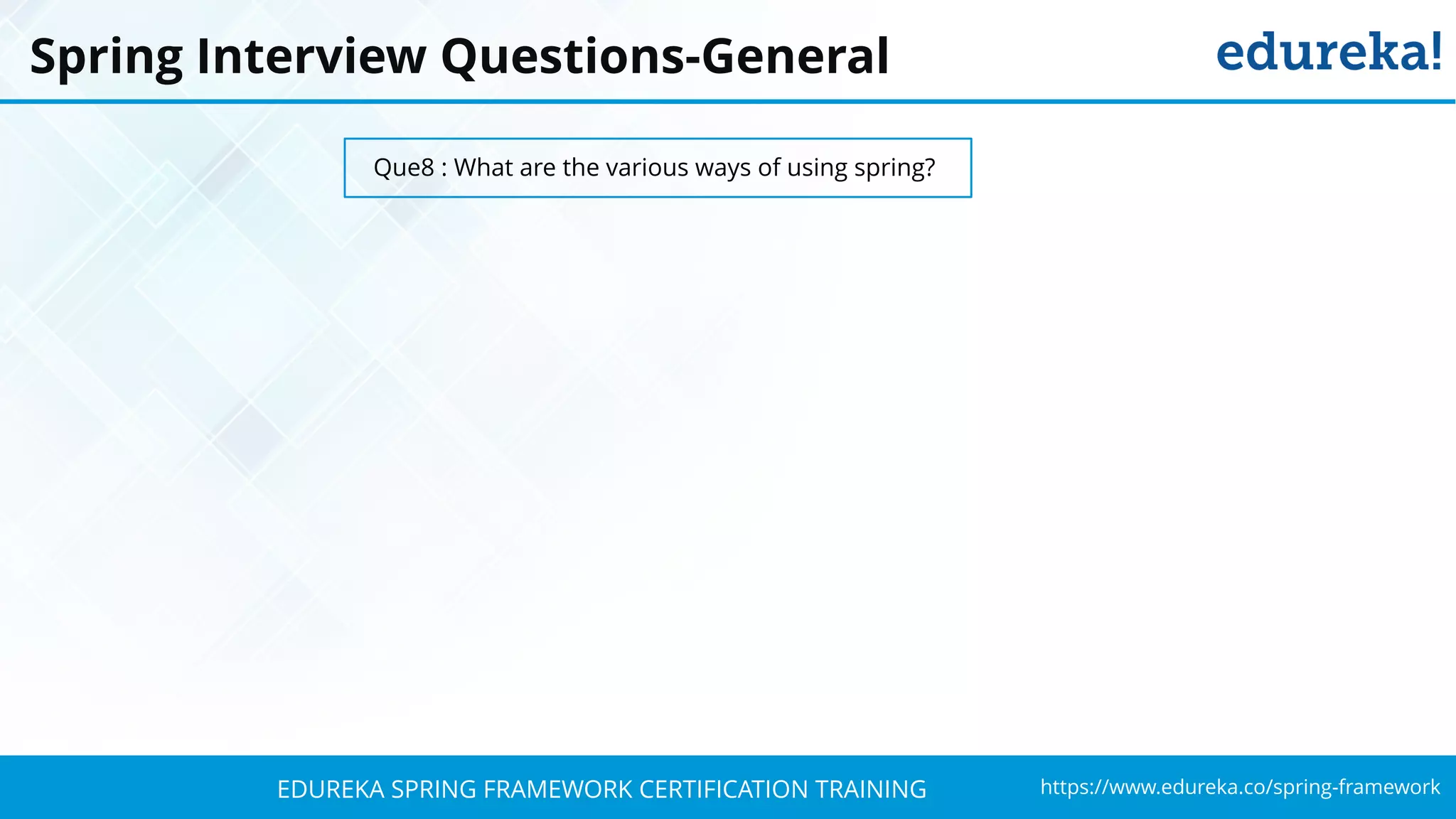 Spring Interview Questions-General

edureka!

Que8 : What are the various ways of using spring?

EDUREKA SPRING FRAMEWORK CERTIFICATION TRAINING

https://www.edureka.co/spring-framework